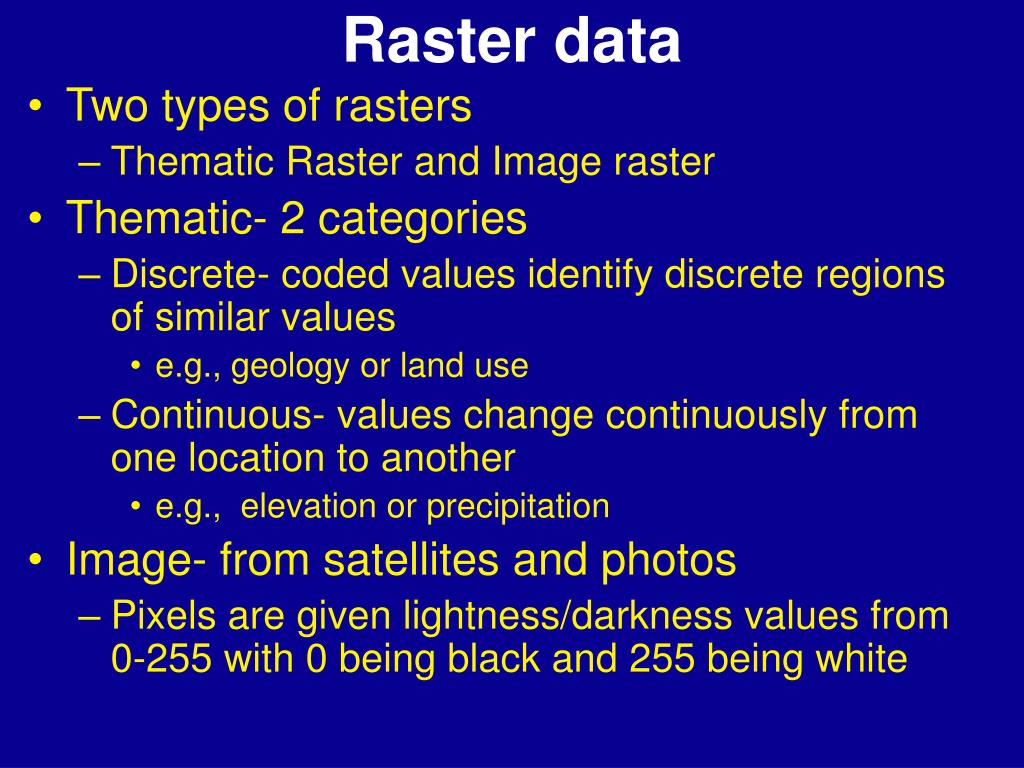 Raster data

• Two types of rasters
– Thematic Raster and Image raster
• Thematic- 2 categories
– Discrete- coded values identify discrete regions of similar values
• e.g., geology or land use
– Continuous- values change continuously from one location to another
• e.g., elevation or precipitation
• Image- from satellites and photos
– Pixels are given lightness/darkness values from 0-255 with 0 being black and 255 being white